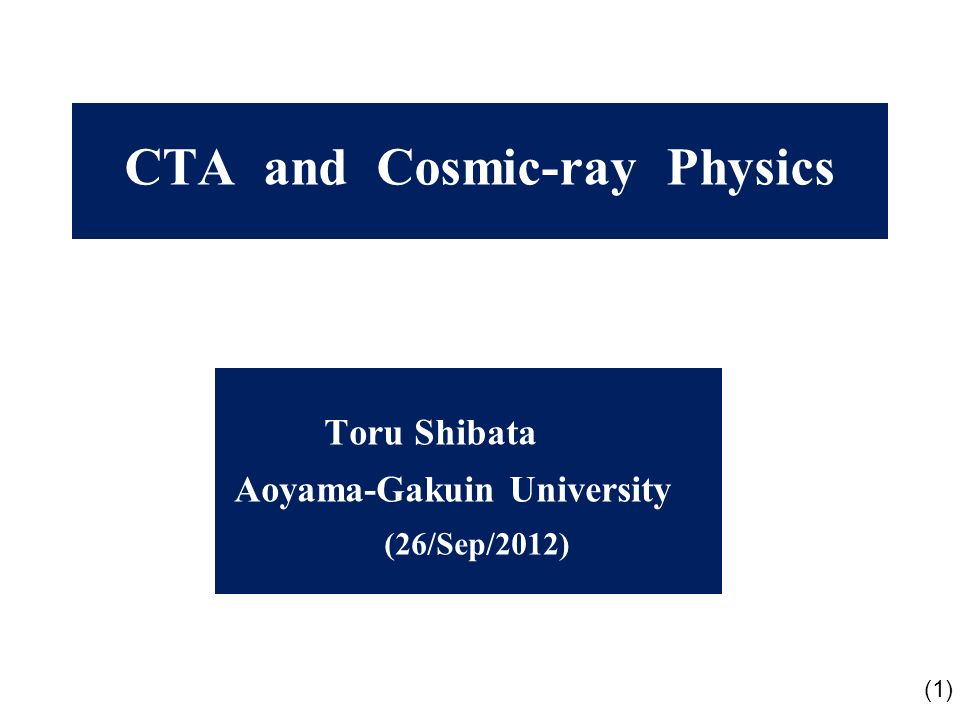 CTA and Cosmic-ray Physics

Toru Shibata
Aoyama-Gakuin University
(26/Sep/2012)

(1)